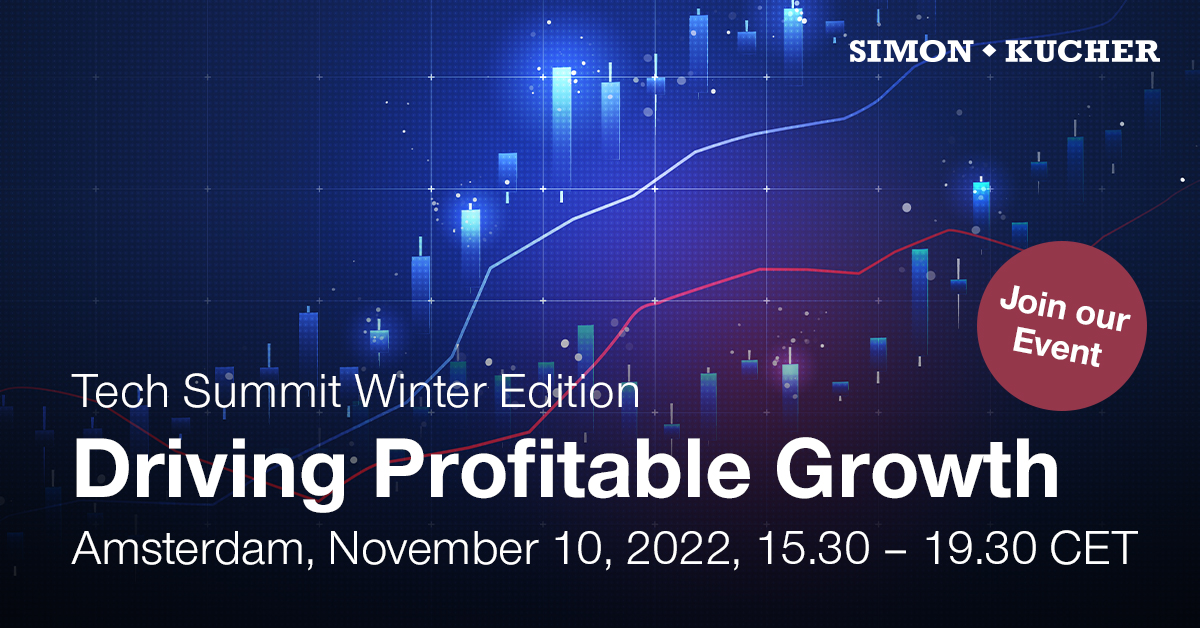 SIMON ◆ KUCHER

Join our Event

Tech Summit Winter Edition

Driving Profitable Growth

Amsterdam, November 10, 2022, 15.30 – 19.30 CET